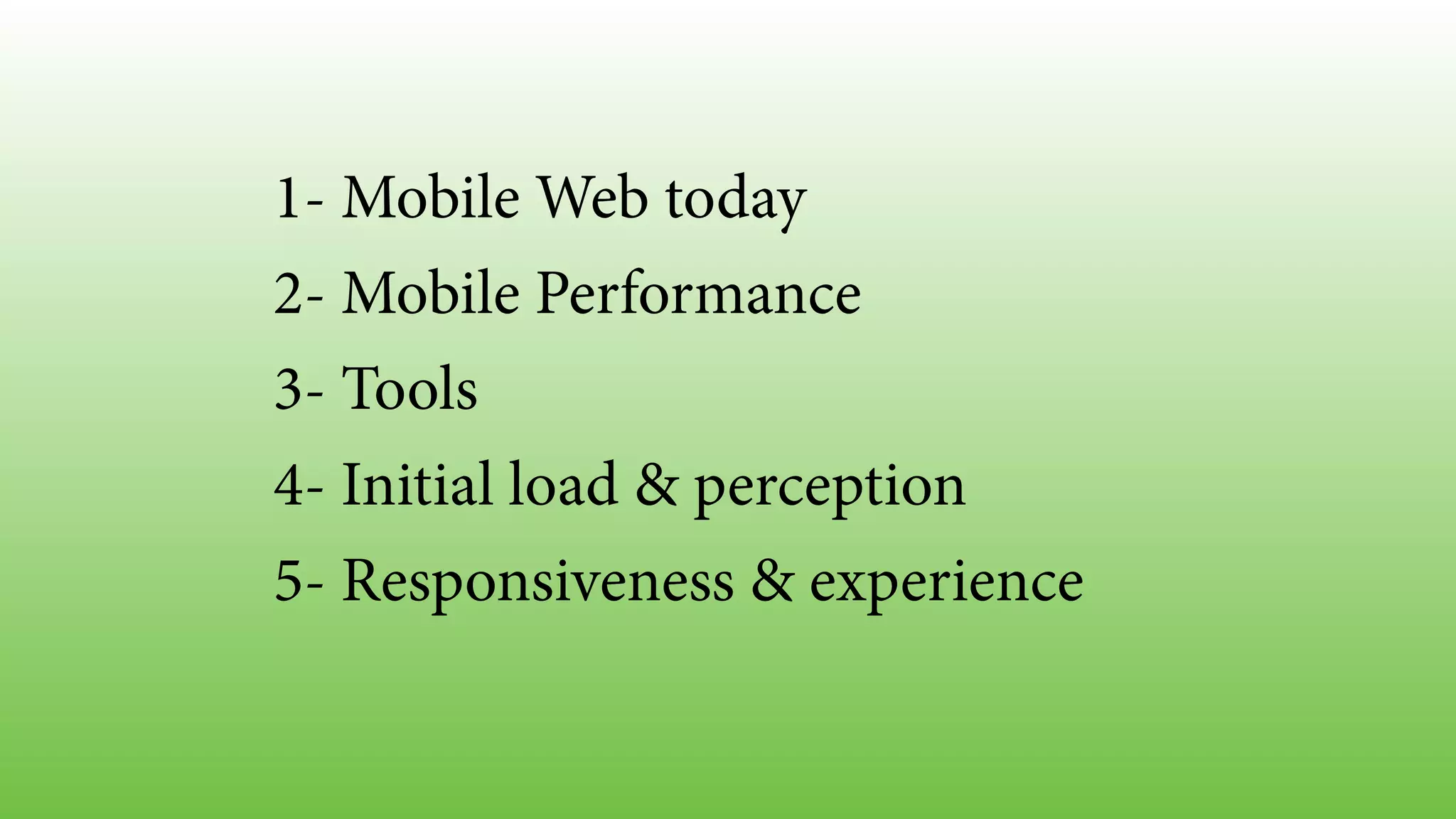 1- Mobile Web today

2- Mobile Performance

3- Tools

4- Initial load & perception

5- Responsiveness & experience